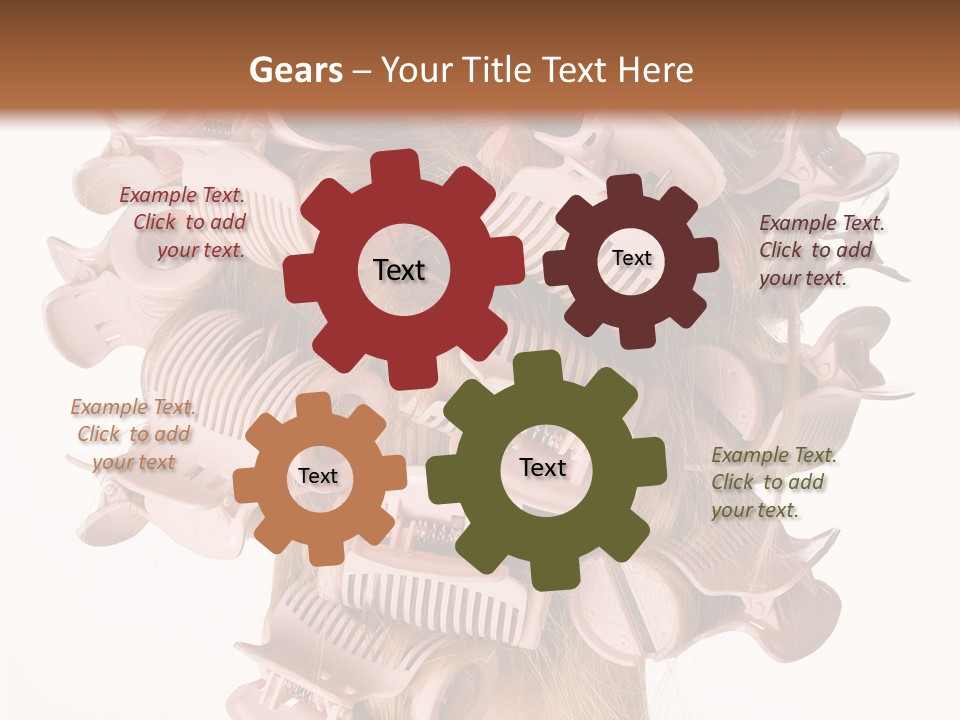 Gears – Your Title Text Here

Example Text. Click to add your text.

Text

Text

Example Text. Click to add your text.

Example Text. Click to add your text

Text

Text

Example Text. Click to add your text.